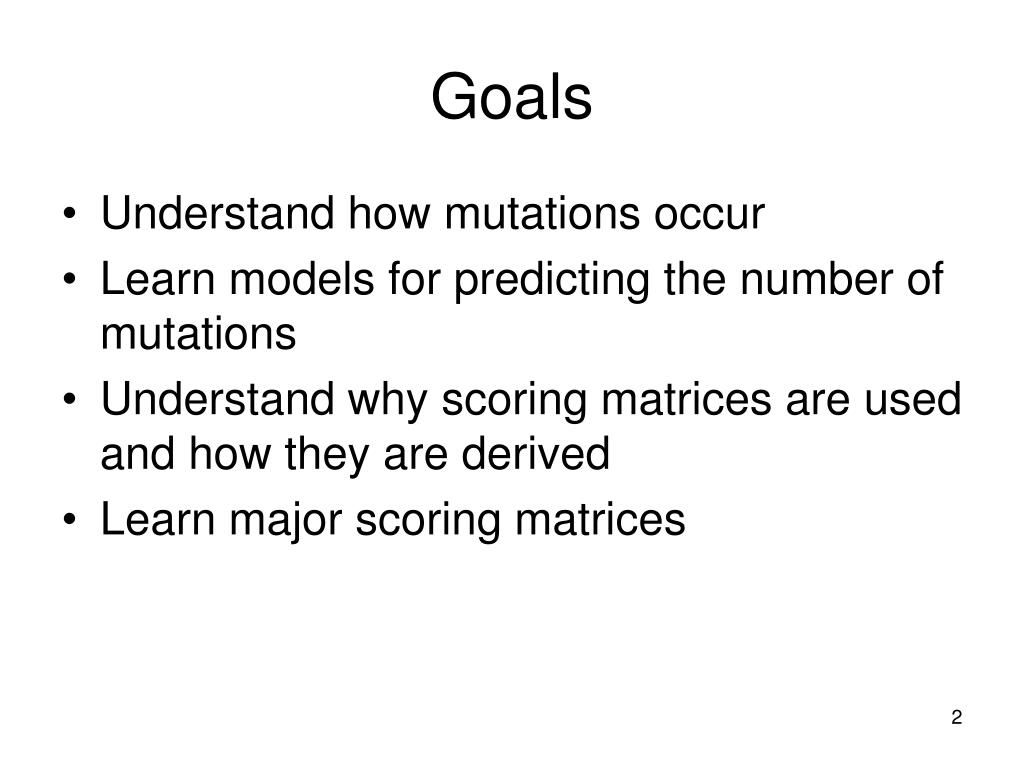 Goals

• Understand how mutations occur
• Learn models for predicting the number of mutations
• Understand why scoring matrices are used and how they are derived
• Learn major scoring matrices

2